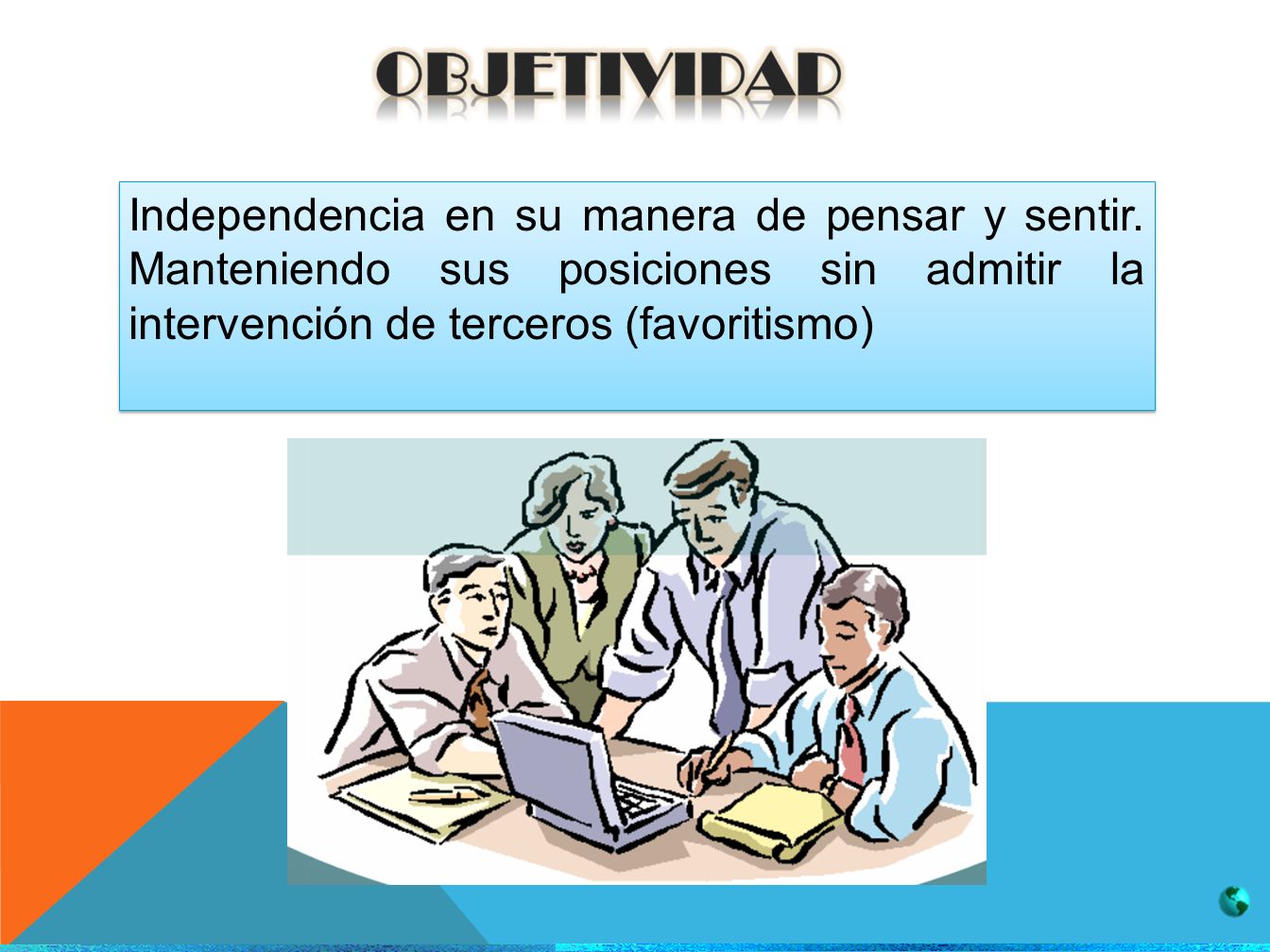 OBJETIVIDAD

Independencia en su manera de pensar y sentir. Manteniendo sus posiciones sin admitir la intervención de terceros (favoritismo)